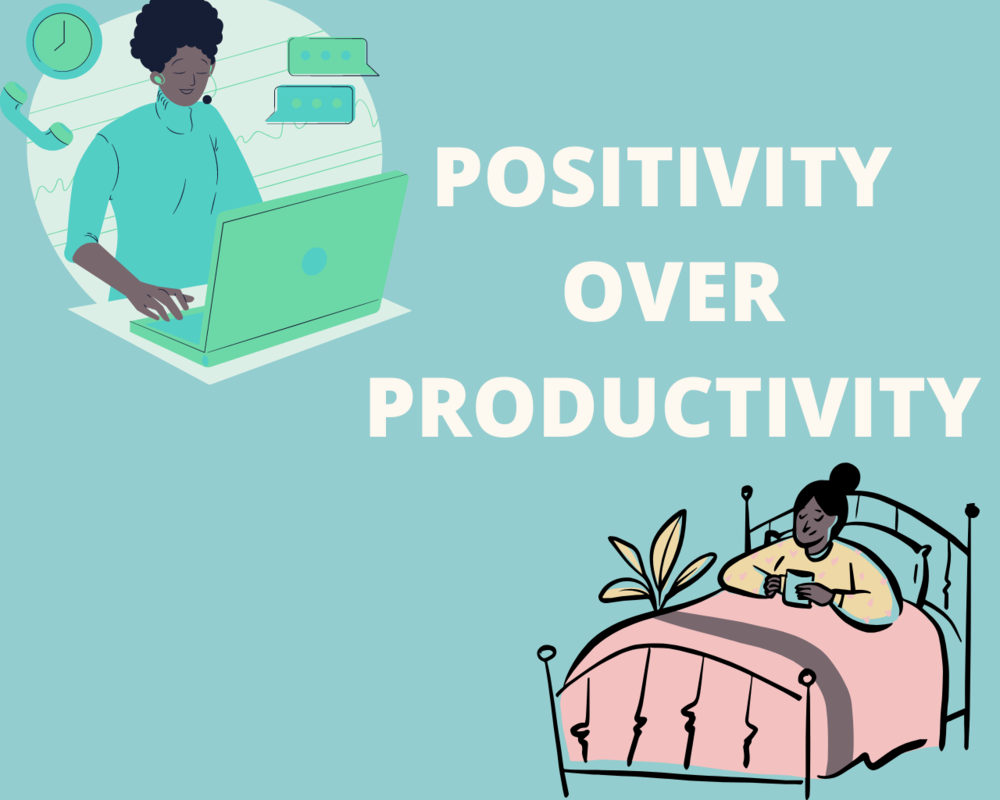 POSITIVITY
OVER
PRODUCTIVITY